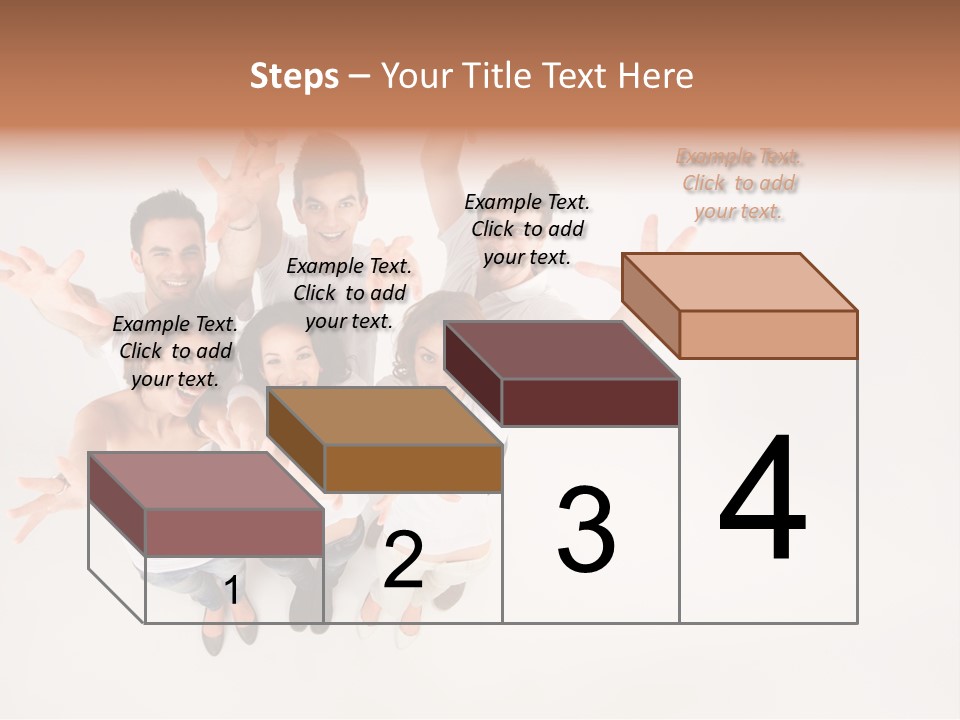 Steps – Your Title Text Here

Example Text. Click to add your text.

Example Text. Click to add your text.

Example Text. Click to add your text.

Example Text. Click to add your text.

1

2

3

4